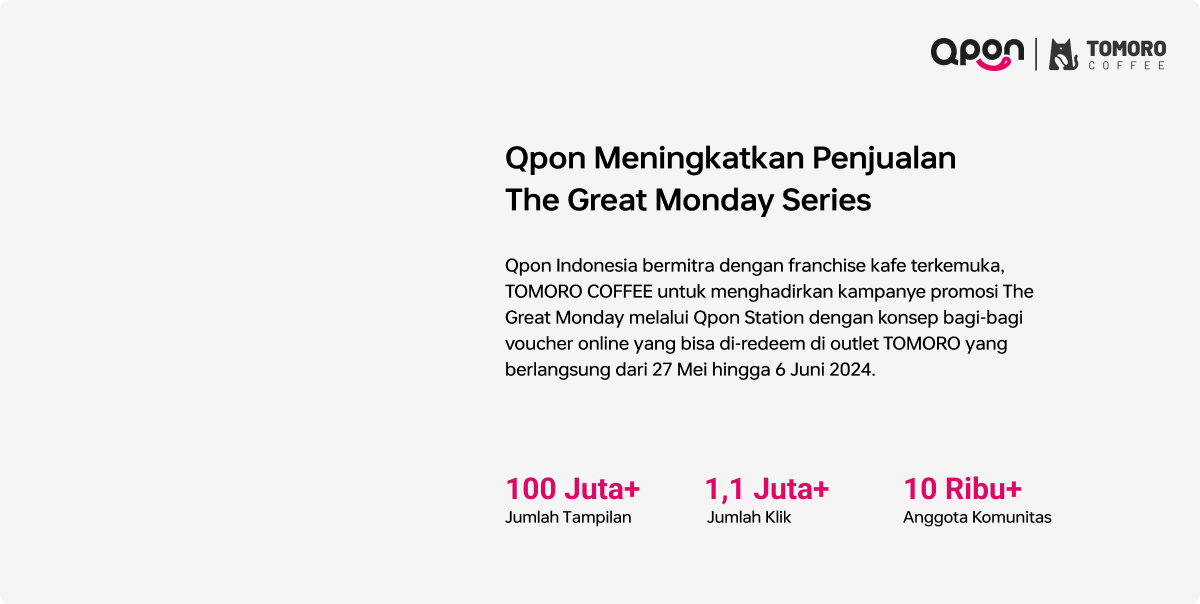 Qpon | TOMORO COFFEE

Qpon Meningkatkan Penjualan The Great Monday Series

Qpon Indonesia bermitra dengan franchise kafe terkemuka, TOMORO COFFEE untuk menghadirkan kampanye promosi The Great Monday melalui Qpon Station dengan konsep bagi-bagi voucher online yang bisa di-redeem di outlet TOMORO yang berlangsung dari 27 Mei hingga 6 Juni 2024.

100 Juta+
Jumlah Tampilan

1,1 Juta+
Jumlah Klik

10 Ribu+
Anggota Komunitas